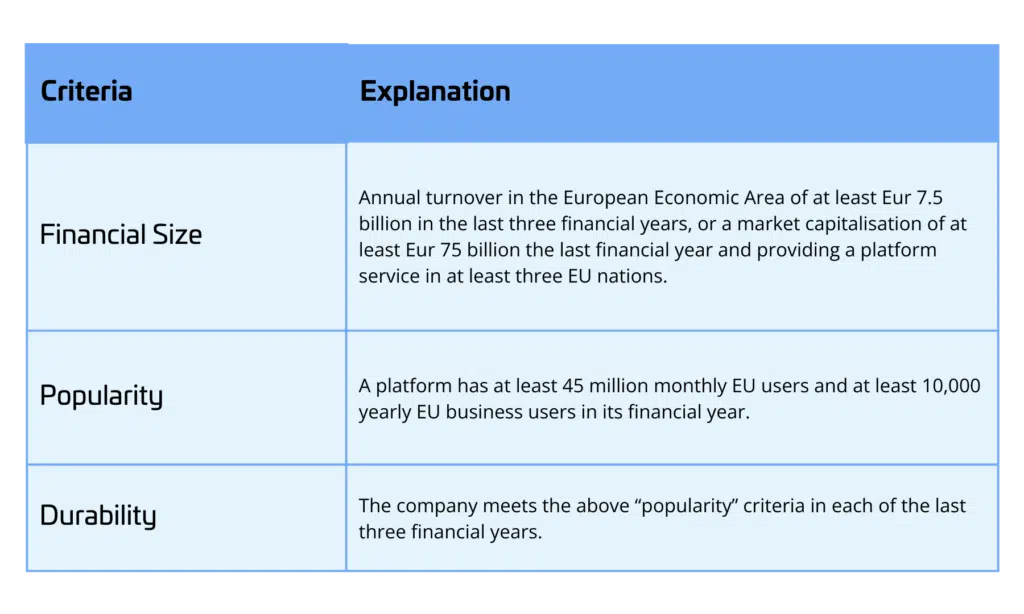 | Criteria | Explanation |
|---|---|
| Financial Size | Annual turnover in the European Economic Area of at least Eur 7.5 billion in the last three financial years, or a market capitalisation of at least Eur 75 billion the last financial year and providing a platform service in at least three EU nations. |
| Popularity | A platform has at least 45 million monthly EU users and at least 10,000 yearly EU business users in its financial year. |
| Durability | The company meets the above “popularity” criteria in each of the last three financial years. |